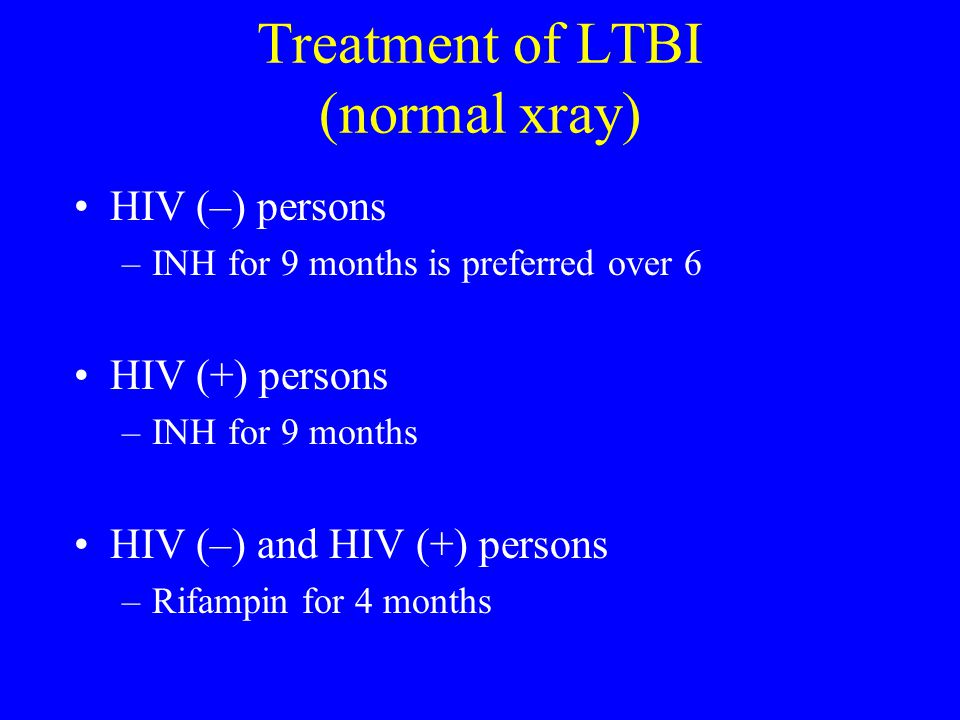 Treatment of LTBI
(normal xray)

• HIV (–) persons
– INH for 9 months is preferred over 6

• HIV (+) persons
– INH for 9 months

• HIV (–) and HIV (+) persons
– Rifampin for 4 months